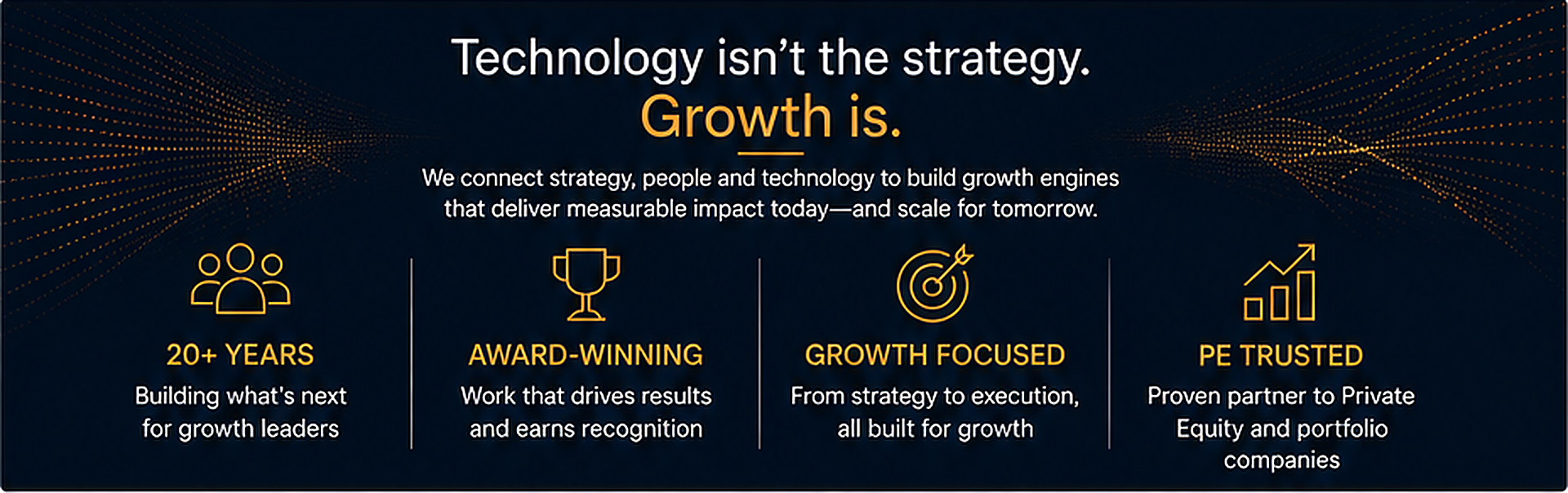 Technology isn't the strategy.
Growth is.

We connect strategy, people and technology to build growth engines that deliver measurable impact today—and scale for tomorrow.

20+ YEARS
Building what's next for growth leaders

AWARD-WINNING
Work that drives results and earns recognition

GROWTH FOCUSED
From strategy to execution, all built for growth

PE TRUSTED
Proven partner to Private Equity and portfolio companies